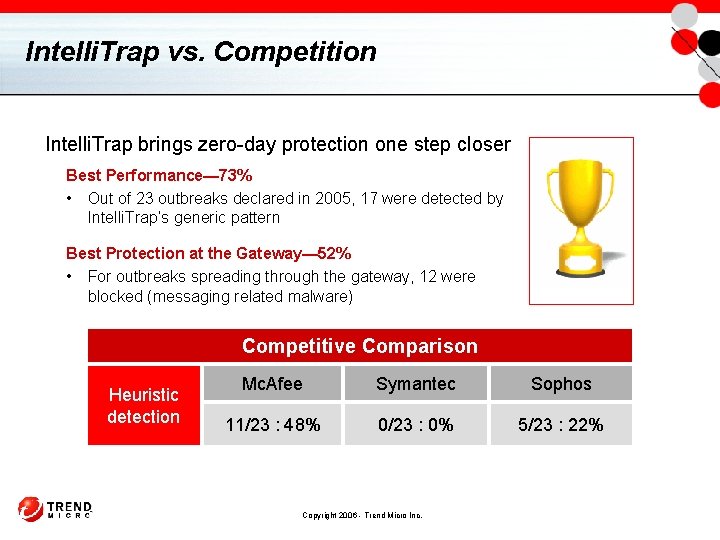 IntelliTrap vs. Competition

IntelliTrap brings zero-day protection one step closer

Best Performance—73%

• Out of 23 outbreaks declared in 2005, 17 were detected by IntelliTrap's generic pattern

Best Protection at the Gateway—52%

• For outbreaks spreading through the gateway, 12 were blocked (messaging related malware)

| Competitive Comparison | | | |
|---|---|---|---|
| Heuristic detection | McAfee | Symantec | Sophos |
| | 11/23 : 48% | 0/23 : 0% | 5/23 : 22% |

TREND MICRO

Copyright 2006 - Trend Micro Inc.